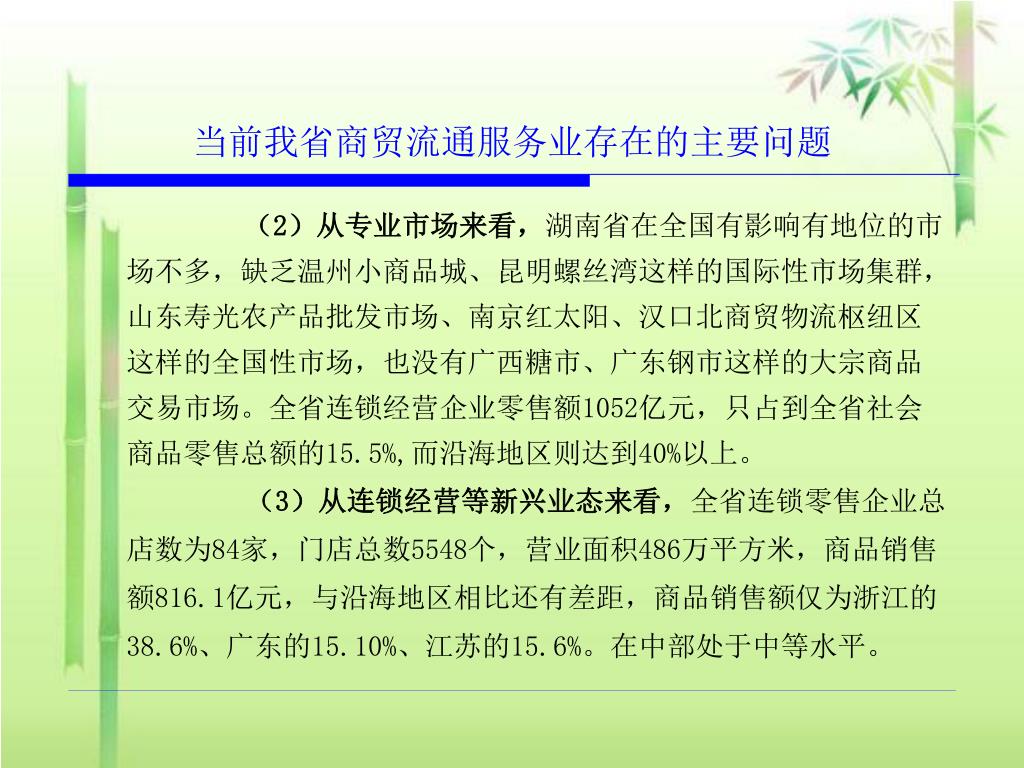 当前我省商贸流通服务业存在的主要问题

（2）从专业市场来看，湖南省在全国有影响有地位的市场不多，缺乏温州小商品城、昆明螺丝湾这样的国际性市场集群，山东寿光农产品批发市场、南京红太阳、汉口北商贸物流枢纽区这样的全国性市场，也没有广西糖市、广东钢市这样的大宗商品交易市场。全省连锁经营企业零售额1052亿元，只占到全省社会商品零售总额的15.5%,而沿海地区则达到40%以上。

（3）从连锁经营等新兴业态来看，全省连锁零售企业总店数为84家，门店总数5548个，营业面积486万平方米，商品销售额816.1亿元，与沿海地区相比还有差距，商品销售额仅为浙江的38.6%、广东的15.10%、江苏的15.6%。在中部处于中等水平。